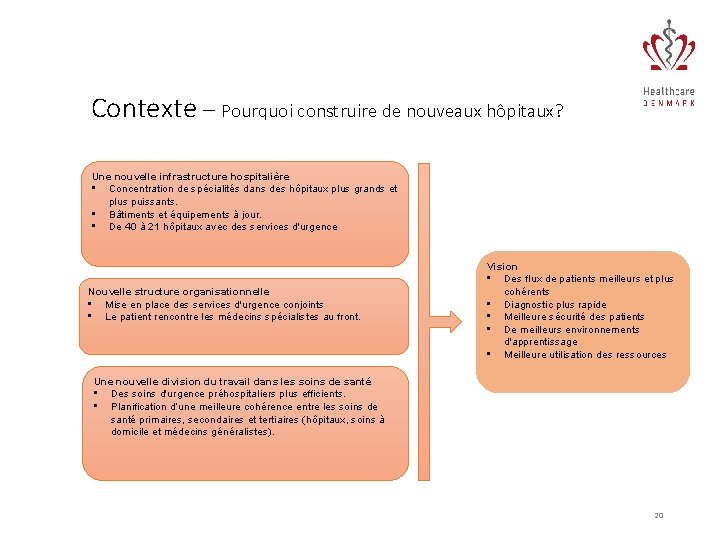 Healthcare
DENMARK

Contexte – Pourquoi construire de nouveaux hôpitaux?

Une nouvelle infrastructure hospitalière
- Concentration de spécialités dans des hôpitaux plus grands et plus puissants.
- Bâtiments et équipements à jour.
- De 40 à 21 hôpitaux avec des services d'urgence

Nouvelle structure organisationnelle
- Mise en place des services d'urgence conjoints
- Le patient rencontre les médecins spécialistes au front.

Une nouvelle division du travail dans les soins de santé
- Des soins d'urgence préhospitaliers plus efficients.
- Planification d'une meilleure cohérence entre les soins de santé primaires, secondaires et tertiaires (hôpitaux, soins à domicile et médecins généralistes).

Vision
- Des flux de patients meilleurs et plus cohérents
- Diagnostic plus rapide
- Meilleure sécurité des patients
- De meilleurs environnements d'apprentissage
- Meilleure utilisation des ressources

20